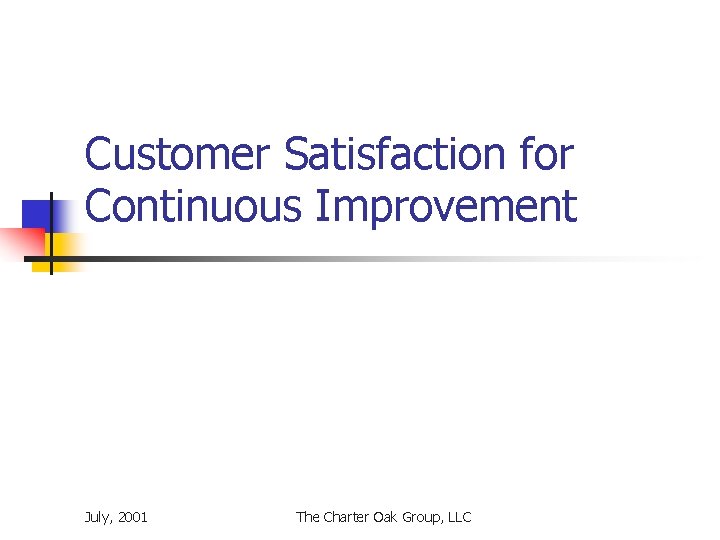 Customer Satisfaction for Continuous Improvement

July, 2001

The Charter Oak Group, LLC